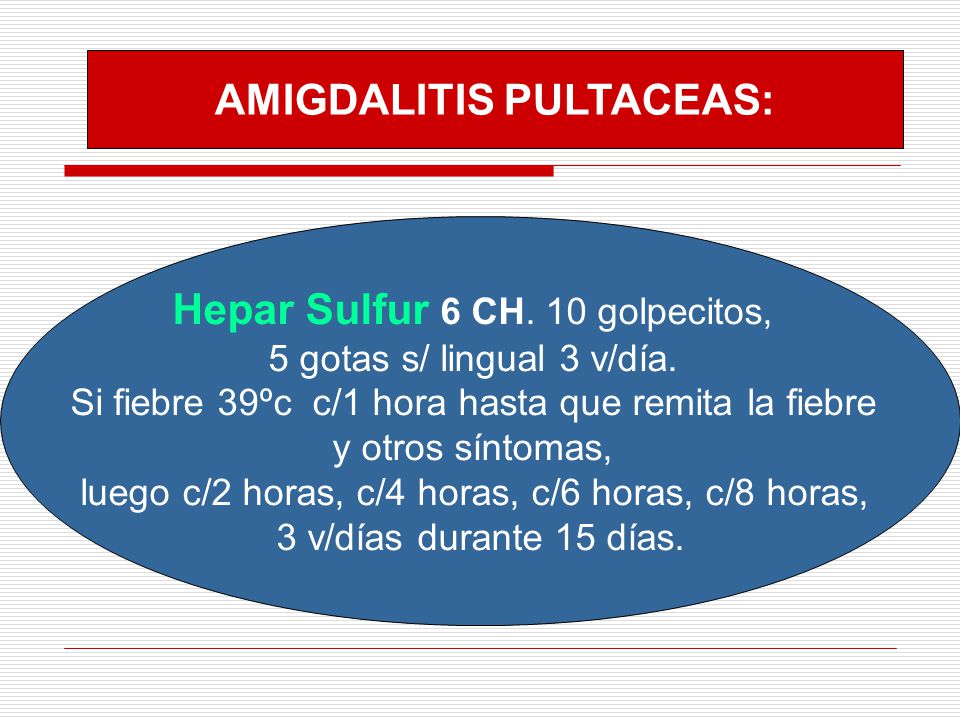 AMIGDALITIS PULTACEAS:

Hepar Sulfur 6 CH. 10 golpecitos, 5 gotas s/ lingual 3 v/día. Si fiebre 39ºc c/1 hora hasta que remita la fiebre y otros síntomas, luego c/2 horas, c/4 horas, c/6 horas, c/8 horas, 3 v/días durante 15 días.